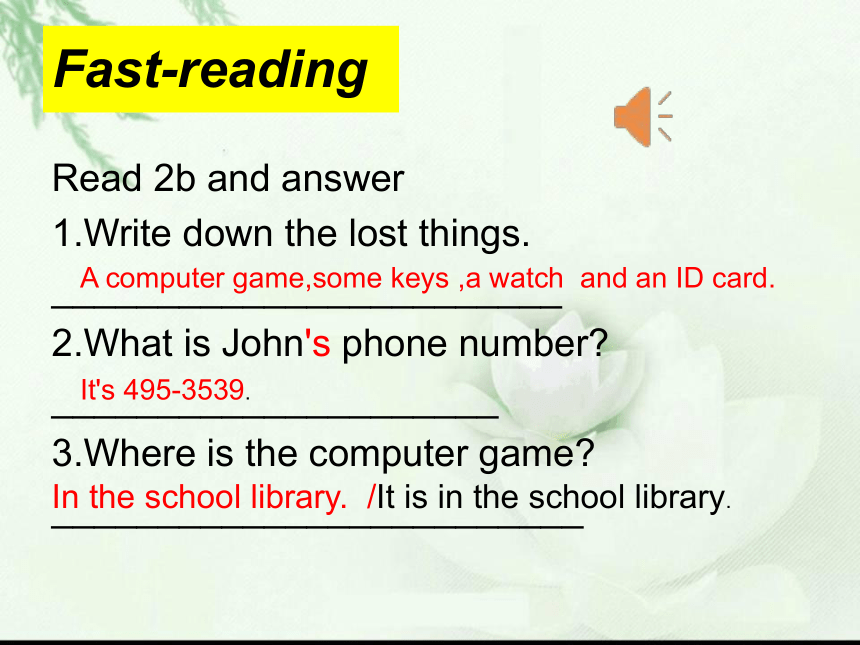 Fast-reading

Read 2b and answer

1.Write down the lost things.

A computer game,some keys ,a watch and an ID card.

2.What is John's phone number?

It's 495-3539.

3.Where is the computer game?

In the school library. /It is in the school library.